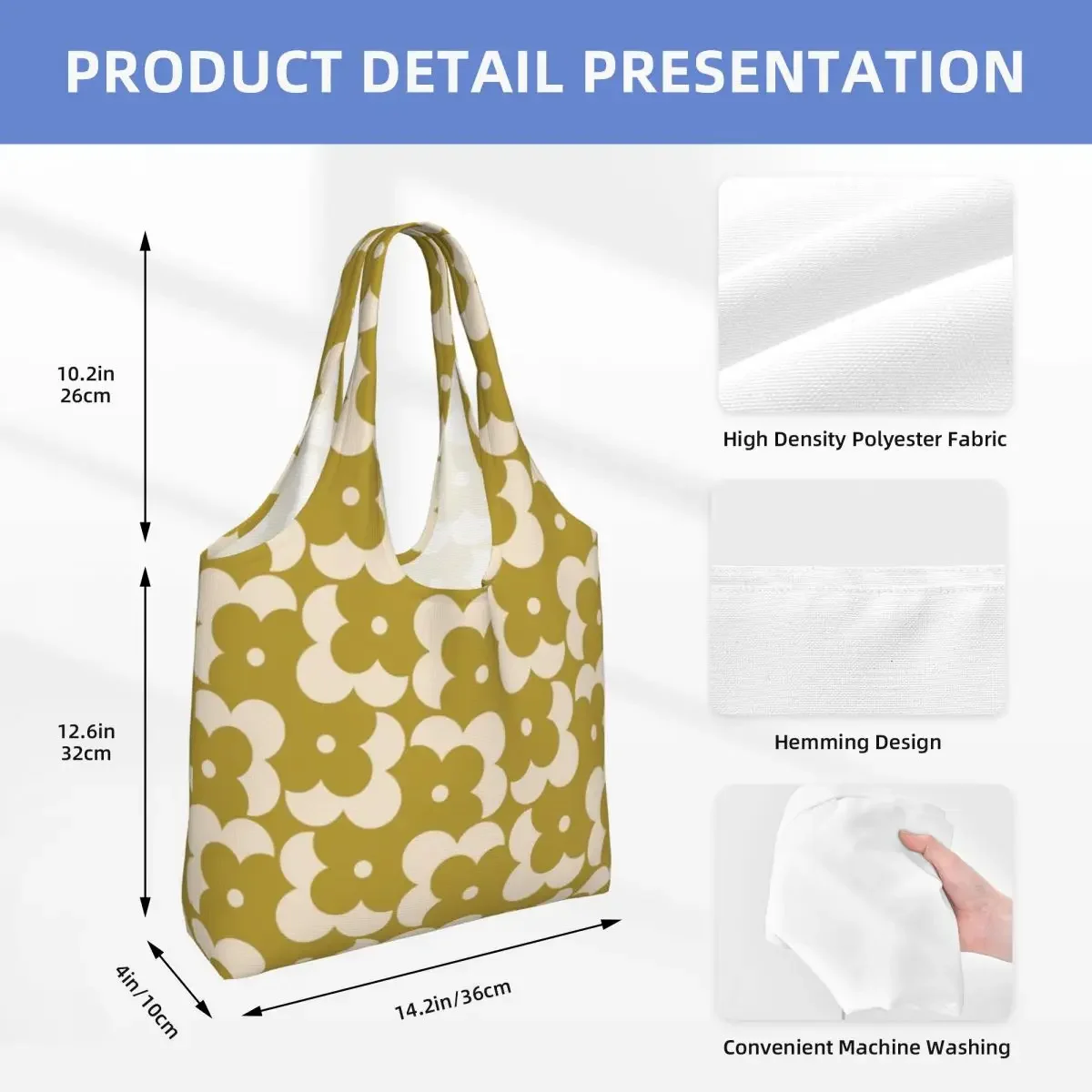 PRODUCT DETAIL PRESENTATION

10.2in
26cm

12.6in
32cm

4in/10cm

14.2in/36cm

High Density Polyester Fabric

Hemming Design

Convenient Machine Washing